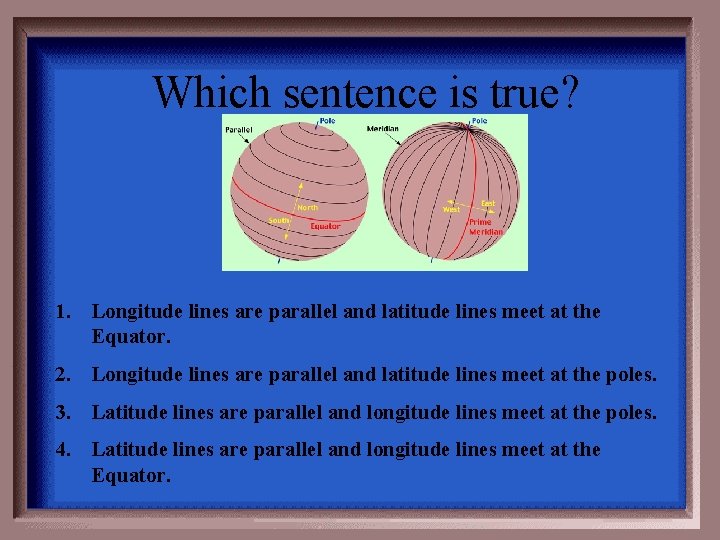 Which sentence is true?

Parallel
Pole
North
South
Equator

Meridian
Pole
West
East
Prime Meridian

1. Longitude lines are parallel and latitude lines meet at the Equator.

2. Longitude lines are parallel and latitude lines meet at the poles.

3. Latitude lines are parallel and longitude lines meet at the poles.

4. Latitude lines are parallel and longitude lines meet at the Equator.